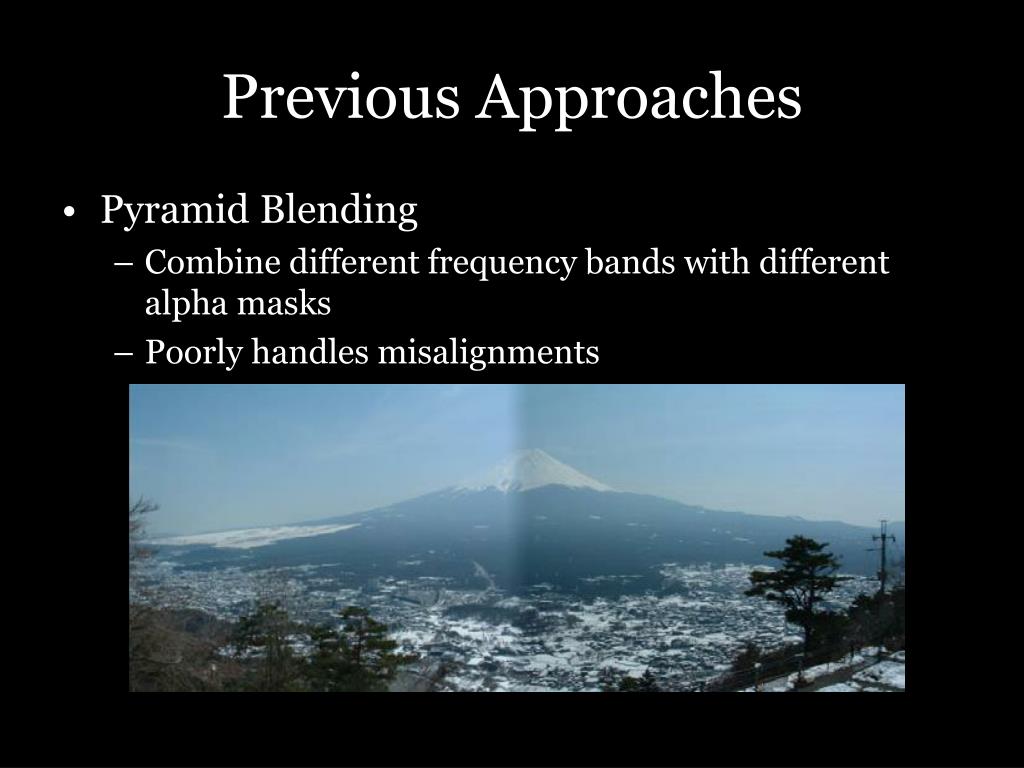 Previous Approaches

• Pyramid Blending
– Combine different frequency bands with different alpha masks
– Poorly handles misalignments